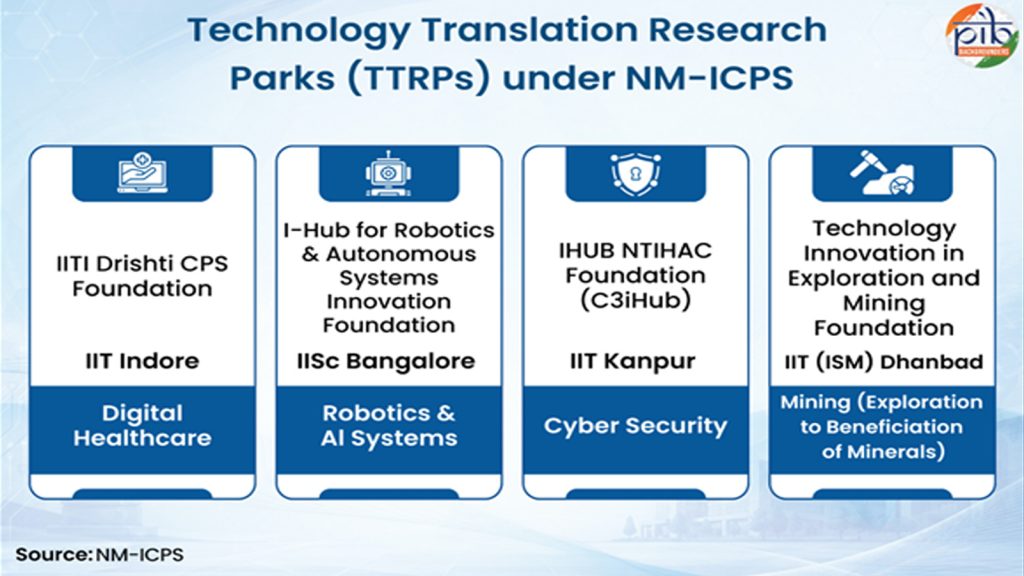 Technology Translation Research Parks (TTRPs) under NM-ICPS

pib BACKGROUNDERS

IITI Drishti CPS Foundation

IIT Indore

Digital Healthcare

I-Hub for Robotics & Autonomous Systems Innovation Foundation

IISc Bangalore

Robotics & AI Systems

IHUB NTIHAC Foundation (C3iHub)

IIT Kanpur

Cyber Security

Technology Innovation in Exploration and Mining Foundation

IIT (ISM) Dhanbad

Mining (Exploration to Beneficiation of Minerals)

Source: NM-ICPS